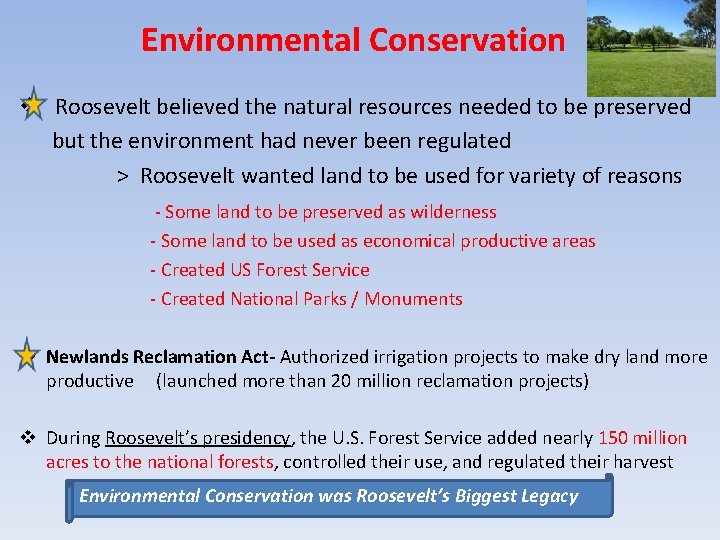 Environmental Conservation

Roosevelt believed the natural resources needed to be preserved but the environment had never been regulated

> Roosevelt wanted land to be used for variety of reasons

- Some land to be preserved as wilderness
- Some land to be used as economical productive areas
- Created US Forest Service
- Created National Parks / Monuments

Newlands Reclamation Act- Authorized irrigation projects to make dry land more productive (launched more than 20 million reclamation projects)

❖ During Roosevelt's presidency, the U.S. Forest Service added nearly 150 million acres to the national forests, controlled their use, and regulated their harvest

Environmental Conservation was Roosevelt's Biggest Legacy